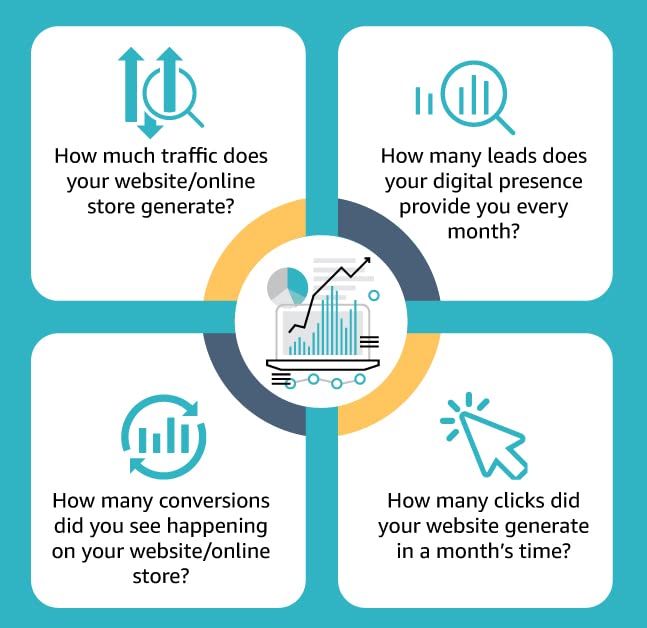 How much traffic does your website/online store generate?

How many leads does your digital presence provide you every month?

How many conversions did you see happening on your website/online store?

How many clicks did your website generate in a month's time?